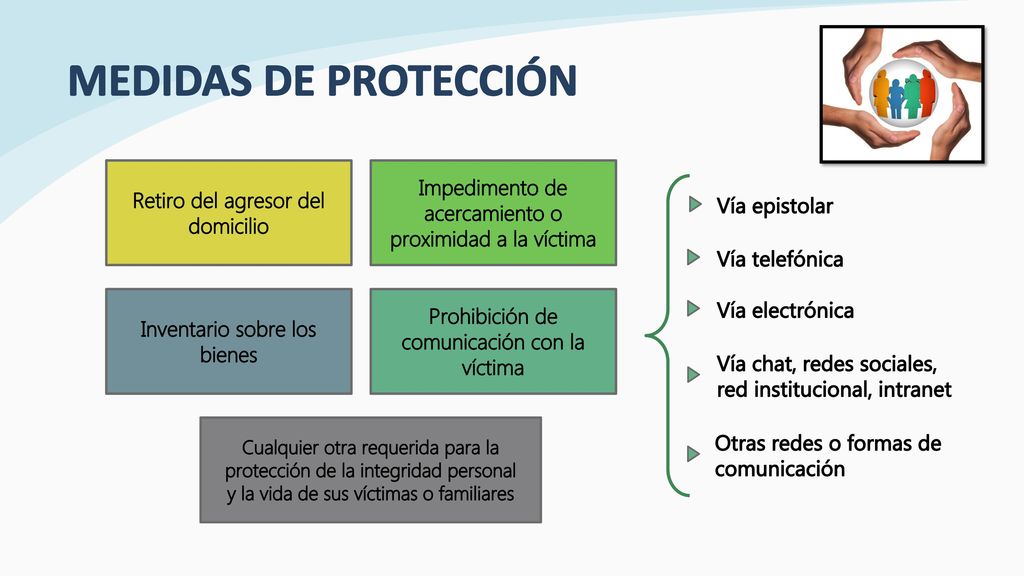 MEDIDAS DE PROTECCIÓN

Retiro del agresor del domicilio

Impedimento de acercamiento o proximidad a la víctima

Inventario sobre los bienes

Prohibición de comunicación con la víctima

Cualquier otra requerida para la protección de la integridad personal y la vida de sus víctimas o familiares

Vía epistolar

Vía telefónica

Vía electrónica

Vía chat, redes sociales, red institucional, intranet

Otras redes o formas de comunicación